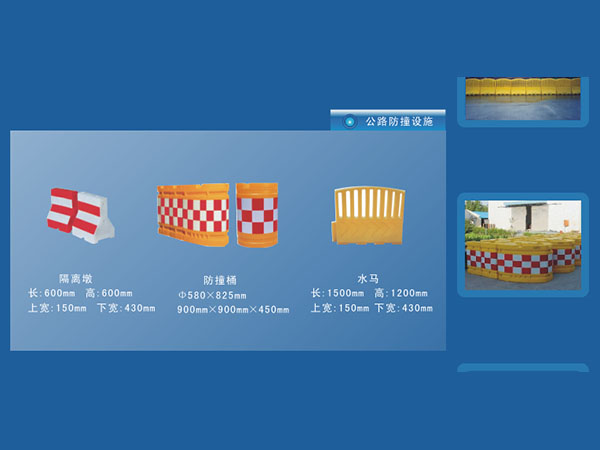 公路防撞设施

隔离墩
长:600mm 高:600mm
上宽:150mm 下宽:430mm

防撞桶
Φ580×825mm
900mm×900mm×450mm

水马
长:1500mm 高:1200mm
上宽:150mm 下宽:430mm